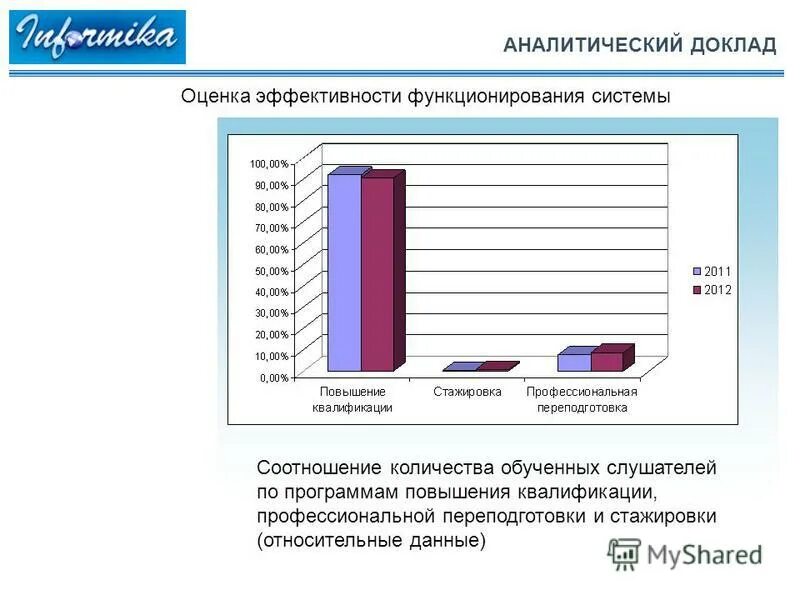 Informika

АНАЛИТИЧЕСКИЙ ДОКЛАД

Оценка эффективности функционирования системы

100,00%
90,00%
80,00%
70,00%
60,00%
50,00%
40,00%
30,00%
20,00%
10,00%
0,00%

Повышение квалификации
Стажировка
Профессиональная переподготовка

2011
2012

Соотношение количества обученных слушателей по программам повышения квалификации, профессиональной переподготовки и стажировки (относительные данные)

MyShared